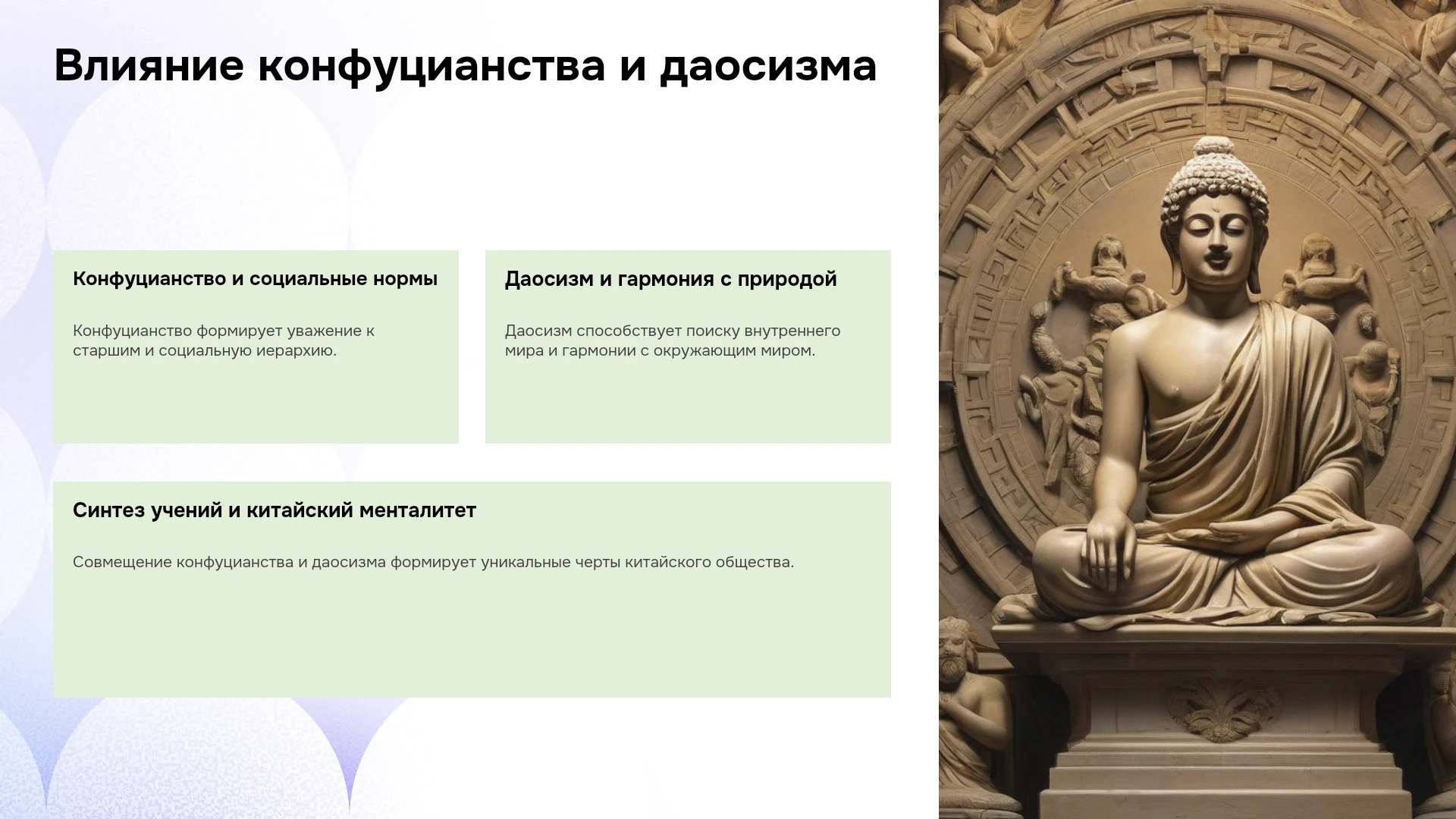 Влияние конфуцианства и даосизма

Конфуцианство и социальные нормы

Конфуцианство формирует уважение к старшим и социальную иерархию.

Даосизм и гармония с природой

Даосизм способствует поиску внутреннего мира и гармонии с окружающим миром.

Синтез учений и китайский менталитет

Совмещение конфуцианства и даосизма формирует уникальные черты китайского общества.